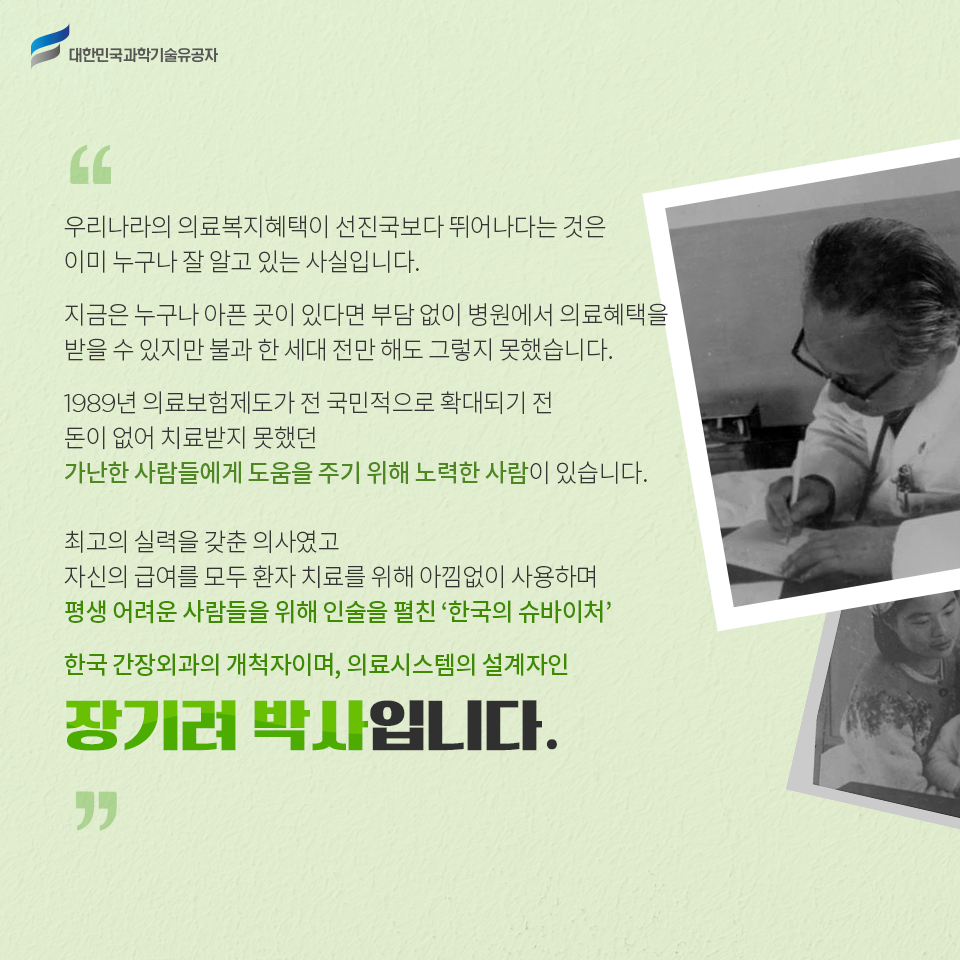 대한민국과학기술유공자

“

우리나라의 의료복지혜택이 선진국보다 뛰어나다는 것은 이미 누구나 잘 알고 있는 사실입니다.

지금은 누구나 아픈 곳이 있다면 부담 없이 병원에서 의료혜택을 받을 수 있지만 불과 한 세대 전만 해도 그렇지 못했습니다.

1989년 의료보험제도가 전 국민적으로 확대되기 전 돈이 없어 치료받지 못했던 가난한 사람들에게 도움을 주기 위해 노력한 사람이 있습니다.

최고의 실력을 갖춘 의사였고 자신의 급여를 모두 환자 치료를 위해 아낌없이 사용하며 평생 어려운 사람들을 위해 인술을 펼친 ‘한국의 슈바이처’

한국 간장외과의 개척자이며, 의료시스템의 설계자인

장기려 박사입니다.

”